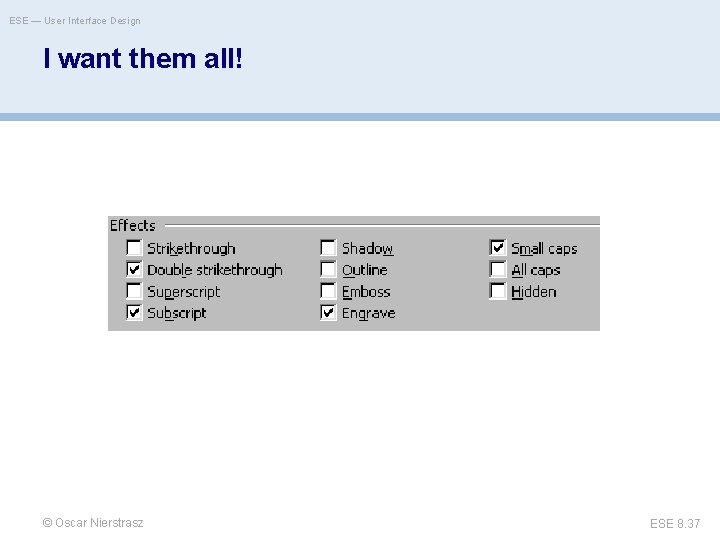 ESE — User Interface Design

I want them all!

Effects

Strikethrough
Double strikethrough
Superscript
Subscript

Shadow
Outline
Emboss
Engrave

Small caps
All caps
Hidden

© Oscar Nierstrasz

ESE 8.37